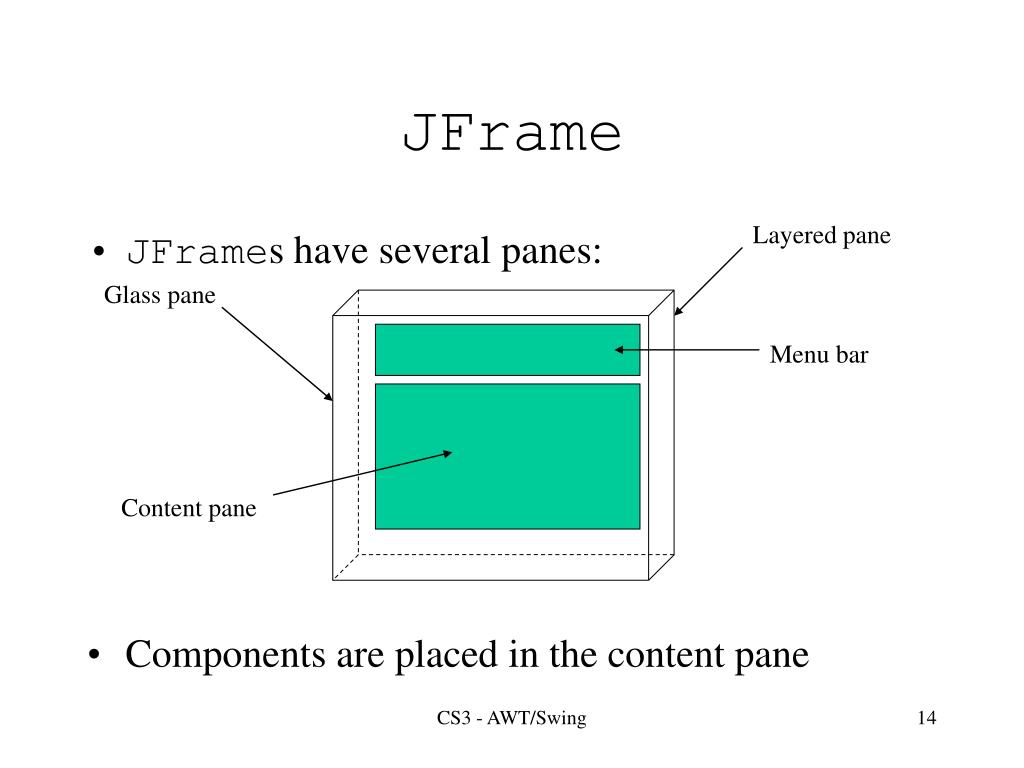 JFrame

• JFrames have several panes:

Layered pane

Glass pane

Menu bar

Content pane

• Components are placed in the content pane

CS3 - AWT/Swing

14